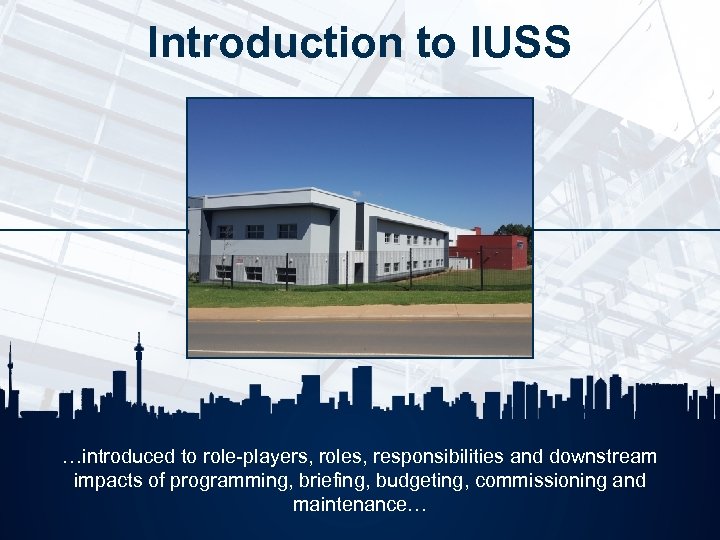 Introduction to IUSS

…introduced to role-players, roles, responsibilities and downstream impacts of programming, briefing, budgeting, commissioning and maintenance…